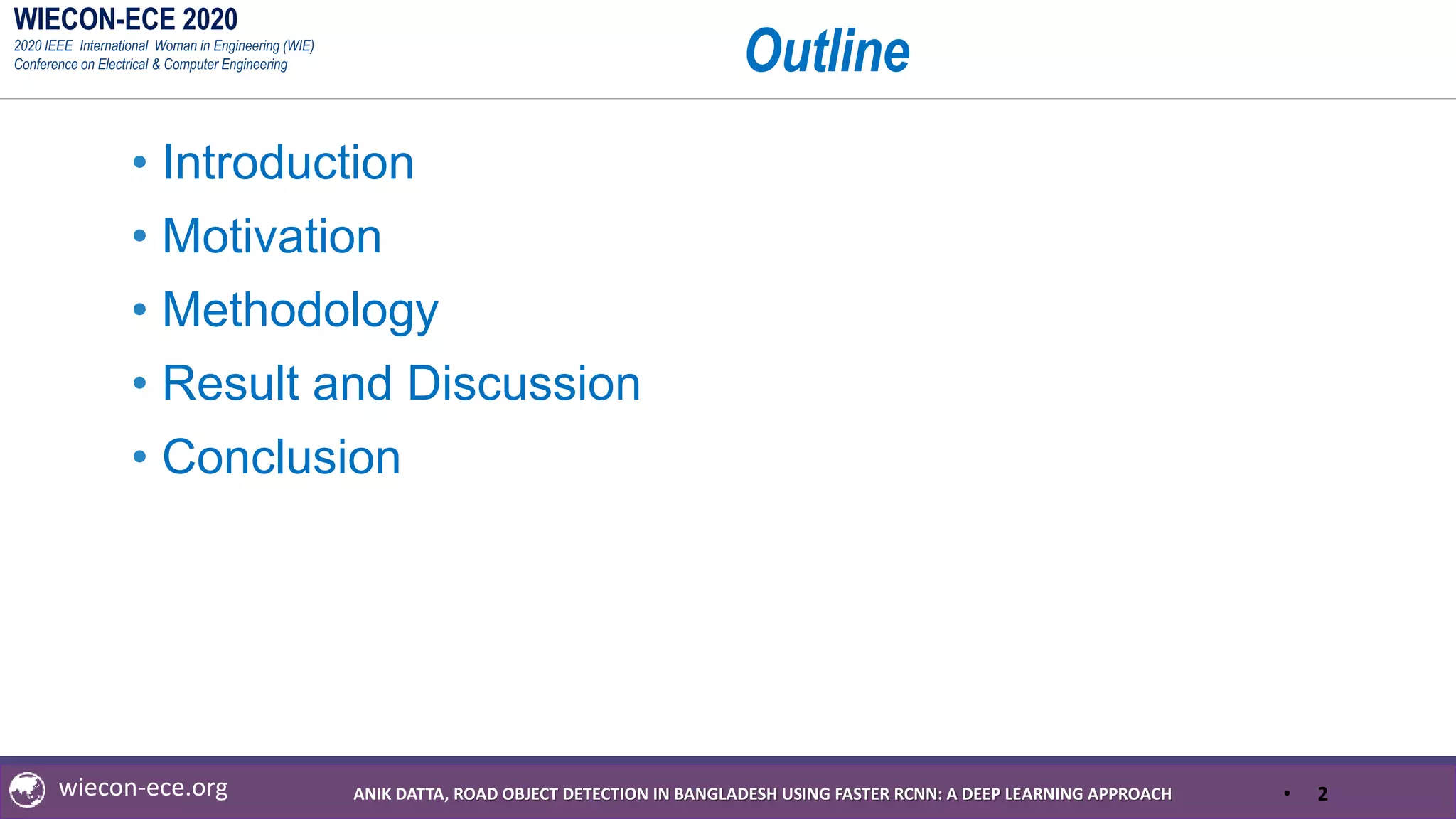 WIECON-ECE 2020
2020 IEEE International Woman in Engineering (WIE) Conference on Electrical & Computer Engineering

Outline

• Introduction
• Motivation
• Methodology
• Result and Discussion
• Conclusion

wiecon-ece.org

ANIK DATTA, ROAD OBJECT DETECTION IN BANGLADESH USING FASTER RCNN: A DEEP LEARNING APPROACH

• 2